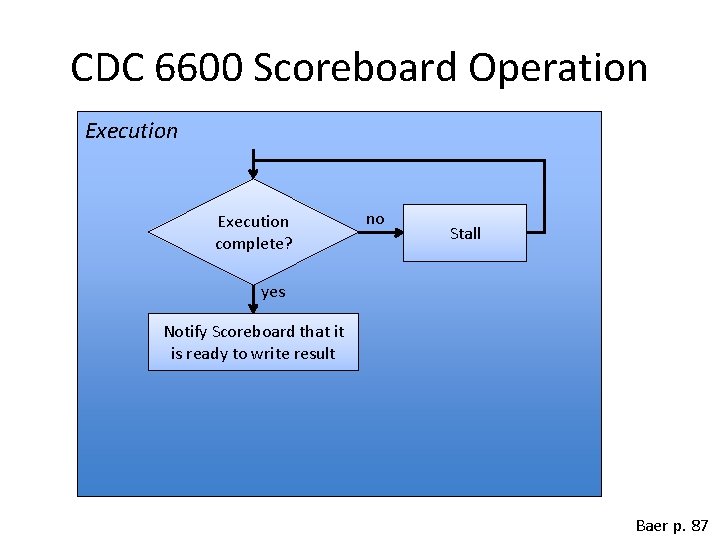 CDC 6600 Scoreboard Operation

Execution

Execution complete?

no

Stall

yes

Notify Scoreboard that it is ready to write result

Baer p. 87